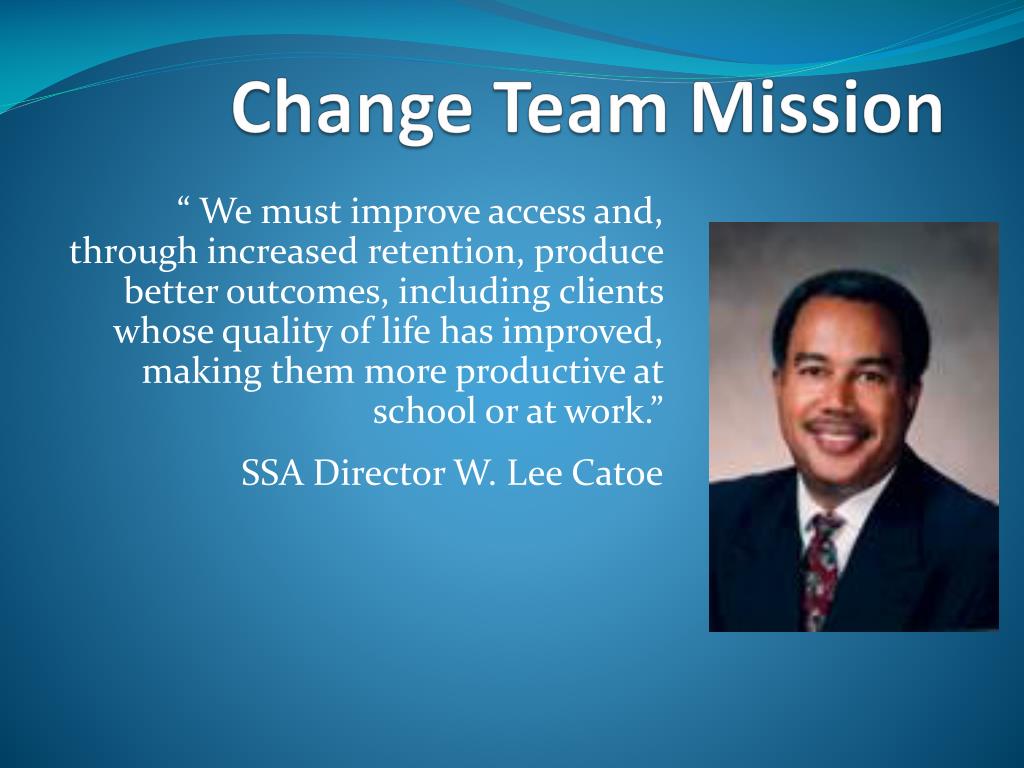 Change Team Mission

“ We must improve access and, through increased retention, produce better outcomes, including clients whose quality of life has improved, making them more productive at school or at work.”

SSA Director W. Lee Catoe